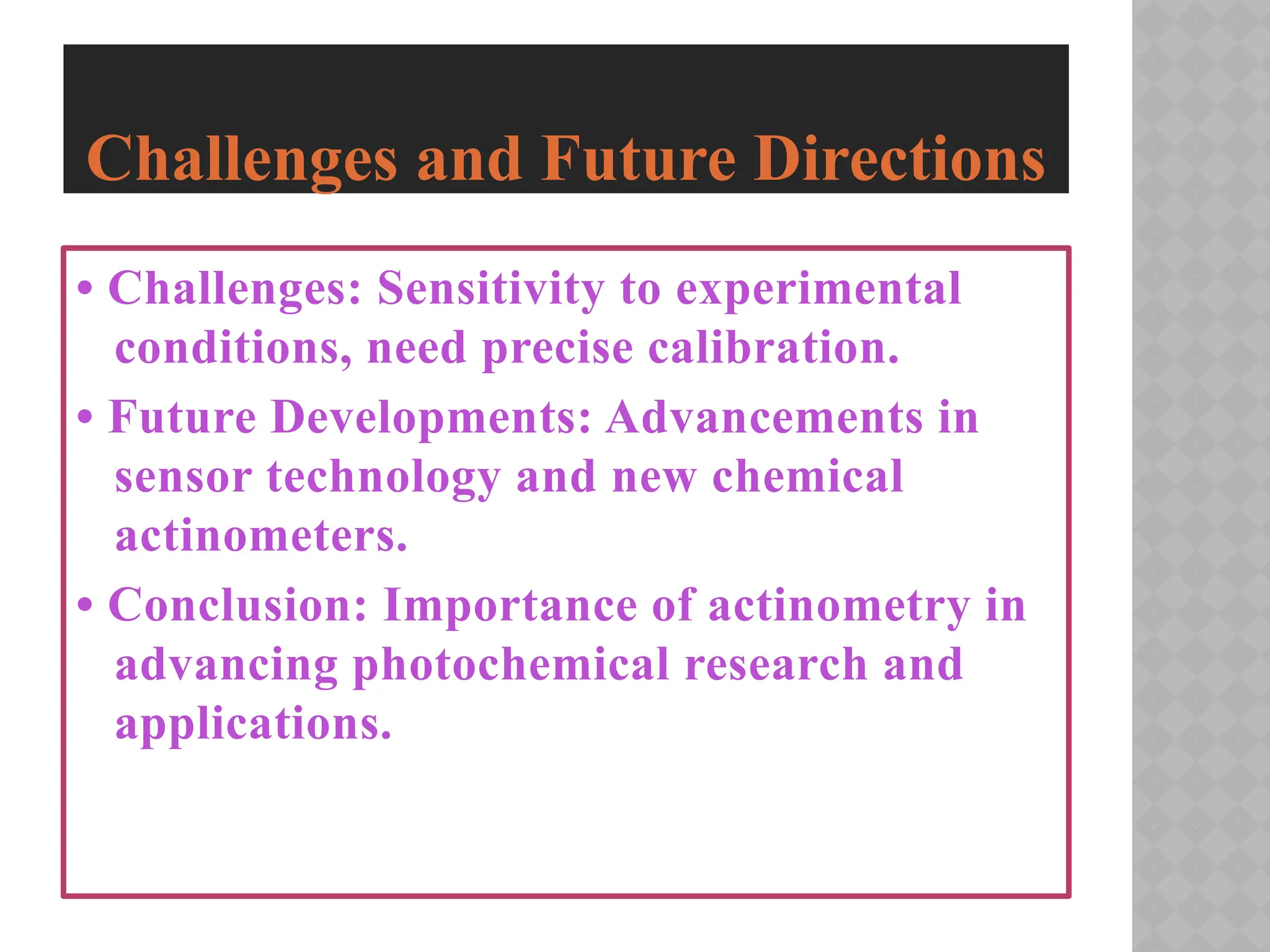 Challenges and Future Directions

• Challenges: Sensitivity to experimental conditions, need precise calibration.

• Future Developments: Advancements in sensor technology and new chemical actinometers.

• Conclusion: Importance of actinometry in advancing photochemical research and applications.